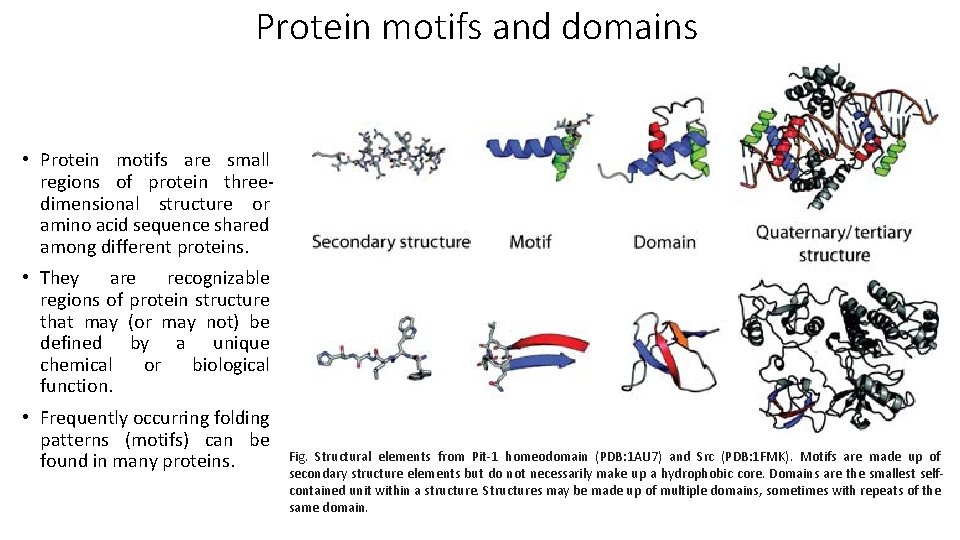 Protein motifs and domains

• Protein motifs are small regions of protein three-dimensional structure or amino acid sequence shared among different proteins.

• They are recognizable regions of protein structure that may (or may not) be defined by a unique chemical or biological function.

• Frequently occurring folding patterns (motifs) can be found in many proteins.

Secondary structure

Motif

Domain

Quaternary/tertiary structure

Fig. Structural elements from Pit-1 homeodomain (PDB:1AU7) and Src (PDB:1FMK). Motifs are made up of secondary structure elements but do not necessarily make up a hydrophobic core. Domains are the smallest self-contained unit within a structure. Structures may be made up of multiple domains, sometimes with repeats of the same domain.